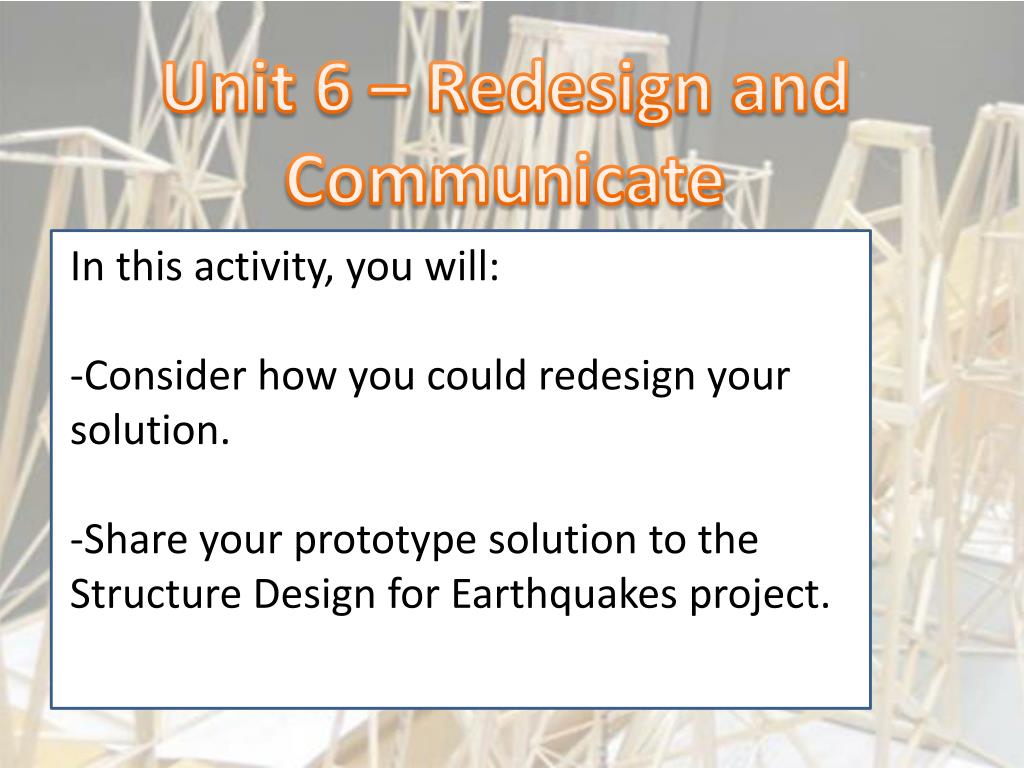 Unit 6 – Redesign and Communicate

In this activity, you will:

-Consider how you could redesign your solution.

-Share your prototype solution to the Structure Design for Earthquakes project.